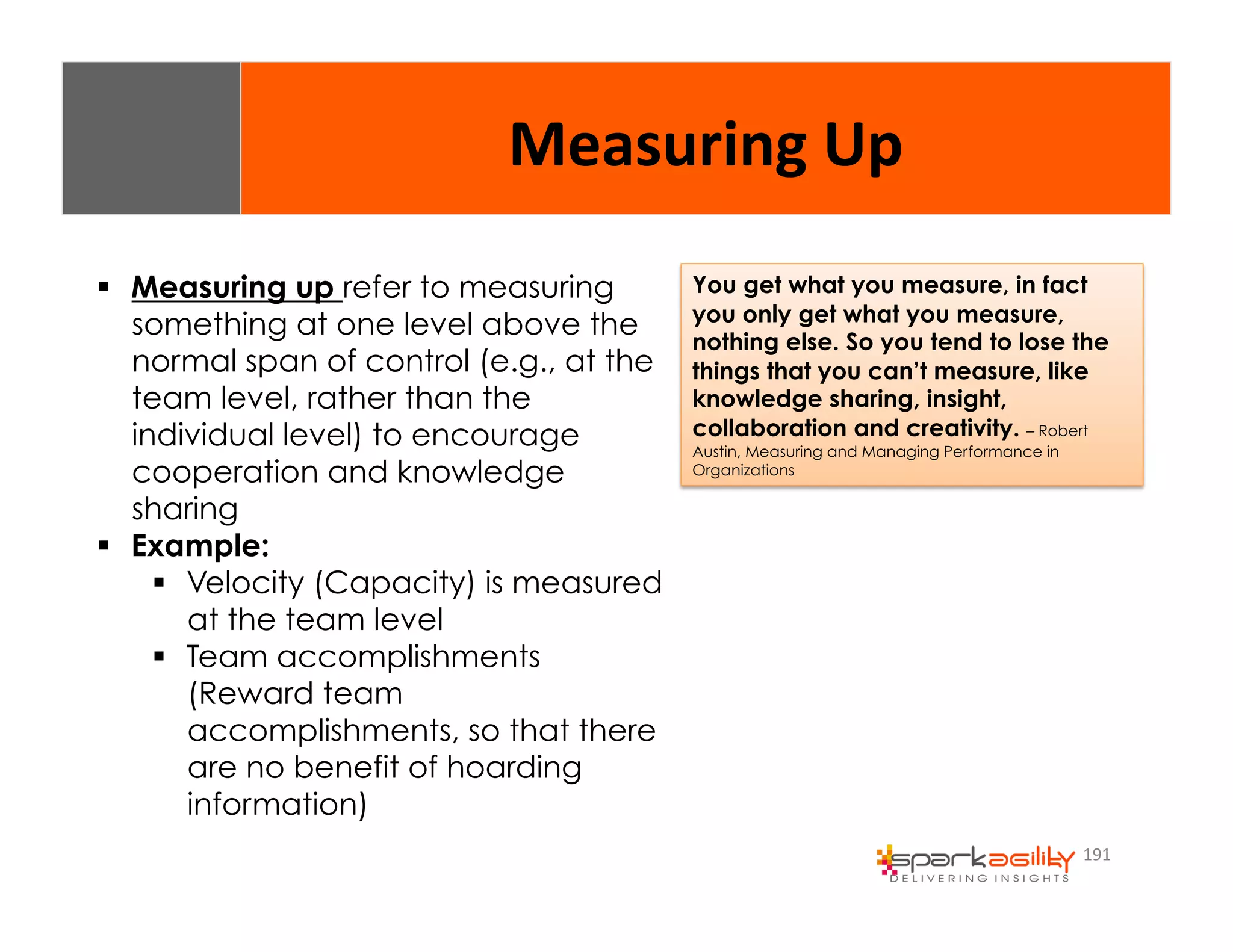 Measuring Up

▪ Measuring up refer to measuring something at one level above the normal span of control (e.g., at the team level, rather than the individual level) to encourage cooperation and knowledge sharing
▪ Example:
 ▪ Velocity (Capacity) is measured at the team level
 ▪ Team accomplishments (Reward team accomplishments, so that there are no benefit of hoarding information)

You get what you measure, in fact you only get what you measure, nothing else. So you tend to lose the things that you can't measure, like knowledge sharing, insight, collaboration and creativity. – Robert Austin, Measuring and Managing Performance in Organizations

sparkagility
DELIVERING INSIGHTS
191